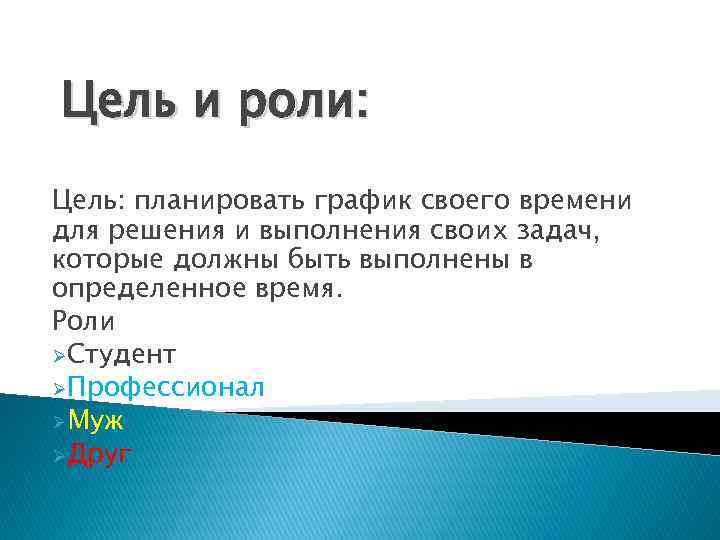 Цель и роли:

Цель: планировать график своего времени для решения и выполнения своих задач, которые должны быть выполнены в определенное время.

Роли

➢Студент
➢Профессионал
➢Муж
➢Друг